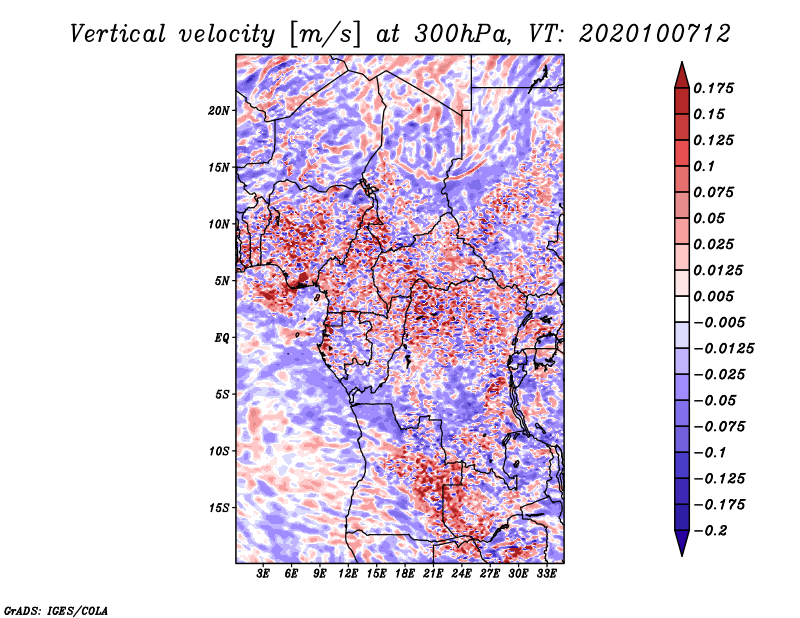 Vertical velocity [m/s] at 300hPa, VT: 2020100712

20N
15N
10N
5N
EQ
5S
10S
15S

3E 6E 9E 12E 15E 18E 21E 24E 27E 30E 33E

0.175
0.15
0.125
0.1
0.075
0.05
0.025
0.0125
0.005
−0.005
−0.0125
−0.025
−0.05
−0.075
−0.1
−0.125
−0.175
−0.2

GrADS: IGES/COLA